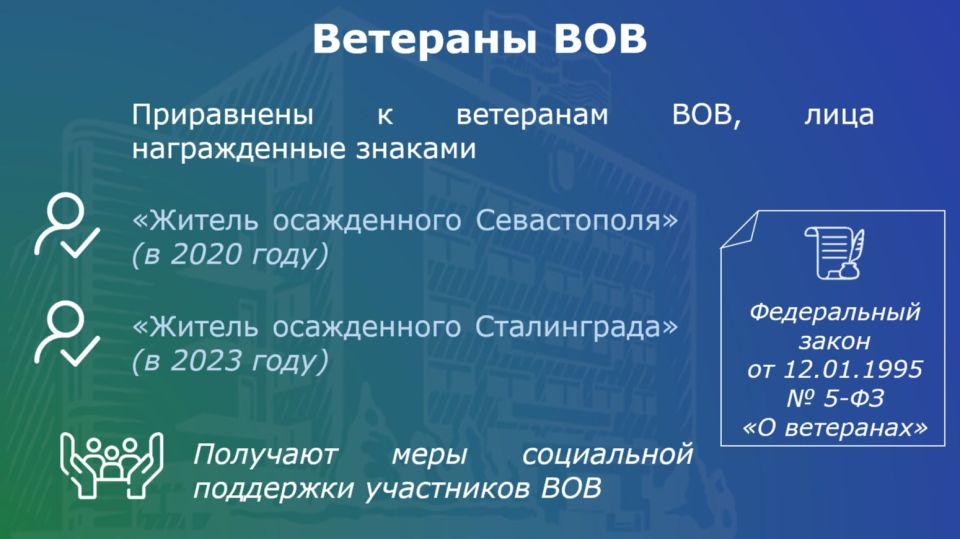 Ветераны ВОВ

Приравнены к ветеранам ВОВ, лица награжденные знаками

«Житель осажденного Севастополя» (в 2020 году)

«Житель осажденного Сталинграда» (в 2023 году)

Получают меры социальной поддержки участников ВОВ

Федеральный закон от 12.01.1995 № 5-ФЗ «О ветеранах»